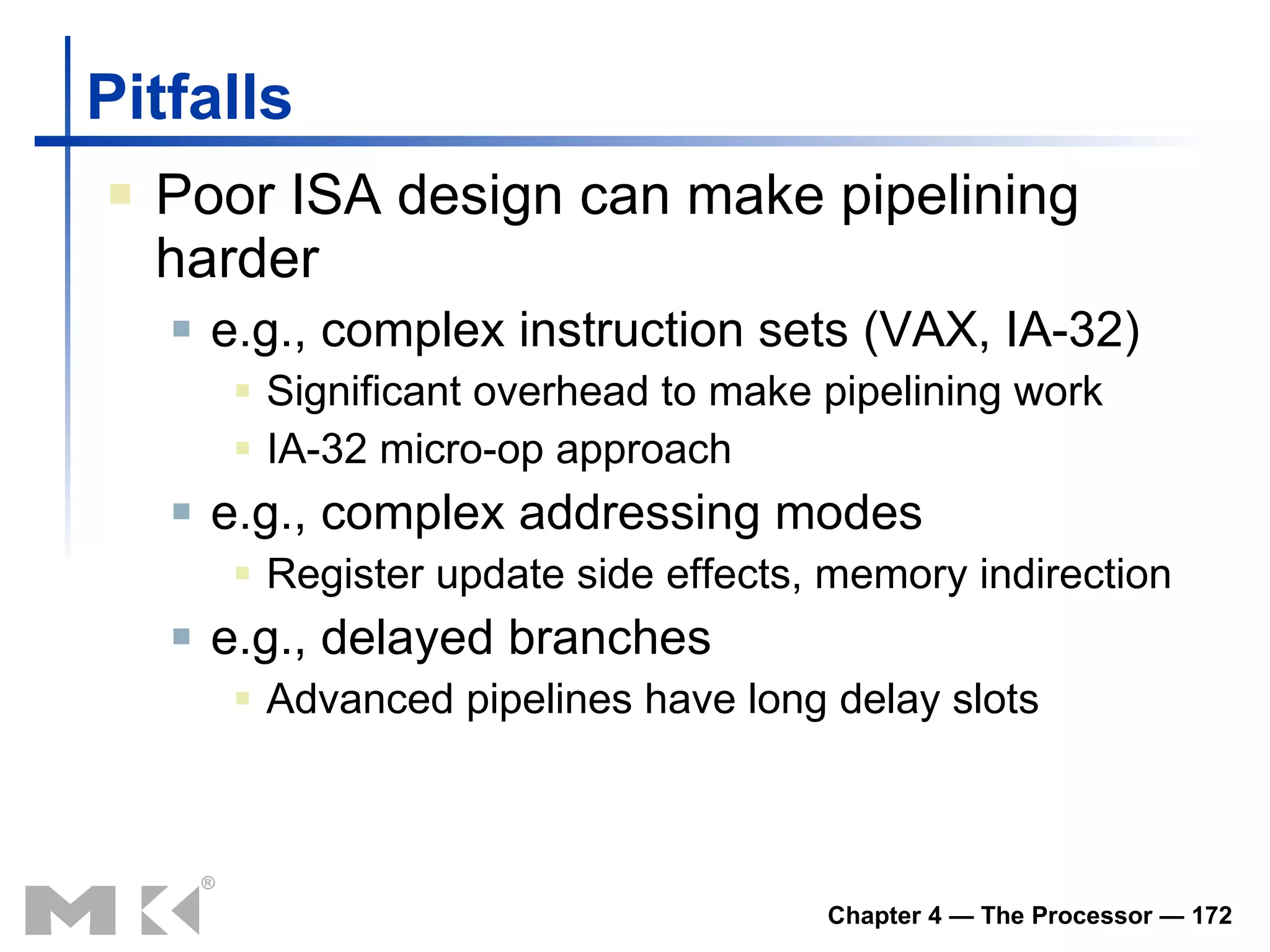 Pitfalls

Poor ISA design can make pipelining harder

e.g., complex instruction sets (VAX, IA-32)

Significant overhead to make pipelining work

IA-32 micro-op approach

e.g., complex addressing modes

Register update side effects, memory indirection

e.g., delayed branches

Advanced pipelines have long delay slots

MK®

Chapter 4 — The Processor — 172